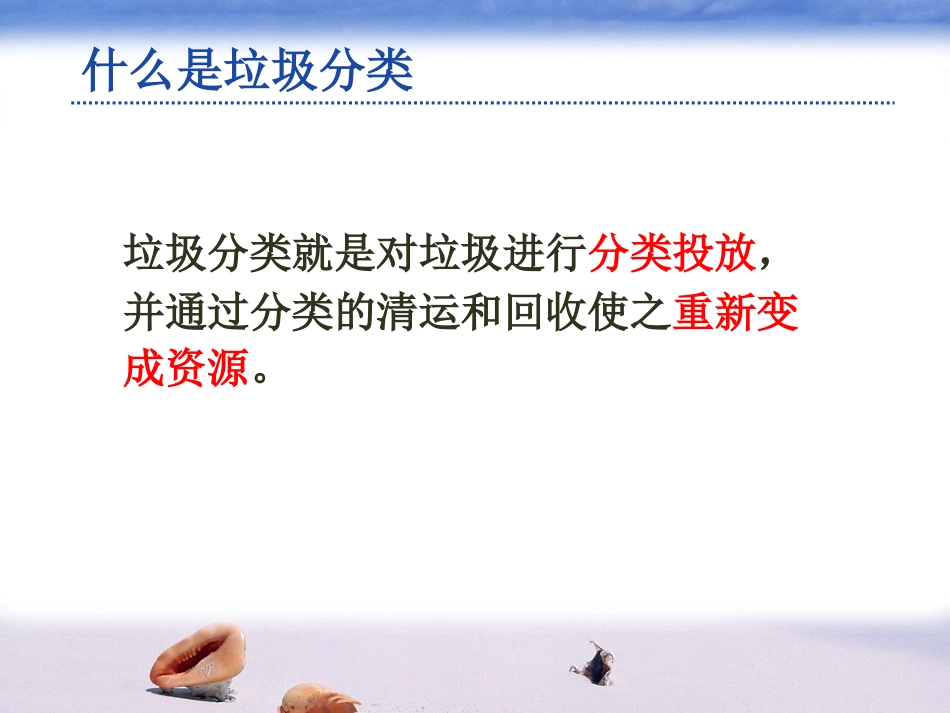 什么是垃圾分类

垃圾分类就是对垃圾进行分类投放，并通过分类的清运和回收使之重新变成资源。